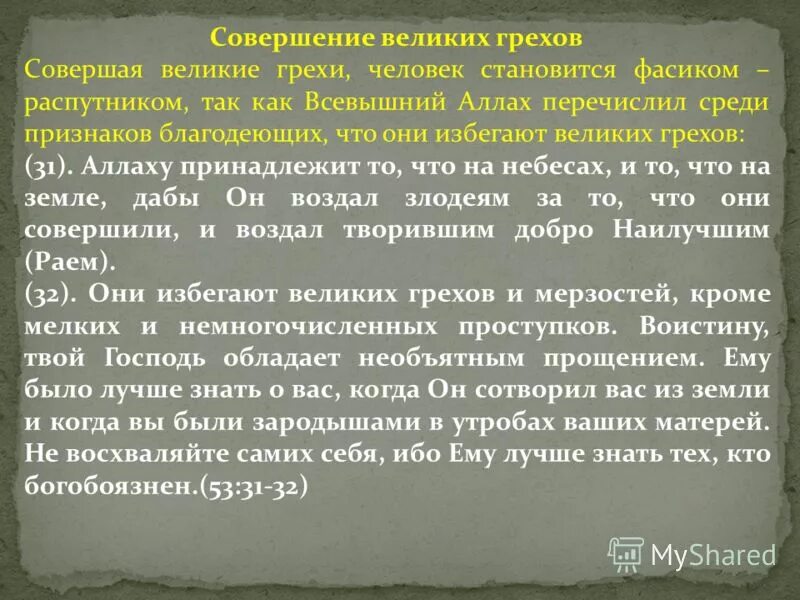 Совершение великих грехов
Совершая великие грехи, человек становится фасиком – распутником, так как Всевышний Аллах перечислил среди признаков благодеющих, что они избегают великих грехов:
(31). Аллаху принадлежит то, что на небесах, и то, что на земле, дабы Он воздал злодеям за то, что они совершили, и воздал творившим добро Наилучшим (Раем).
(32). Они избегают великих грехов и мерзостей, кроме мелких и немногочисленных проступков. Воистину, твой Господь обладает необъятным прощением. Ему было лучше знать о вас, когда Он сотворил вас из земли и когда вы были зародышами в утробах ваших матерей. Не восхваляйте самих себя, ибо Ему лучше знать тех, кто богобоязнен.(53:31-32)

MyShared